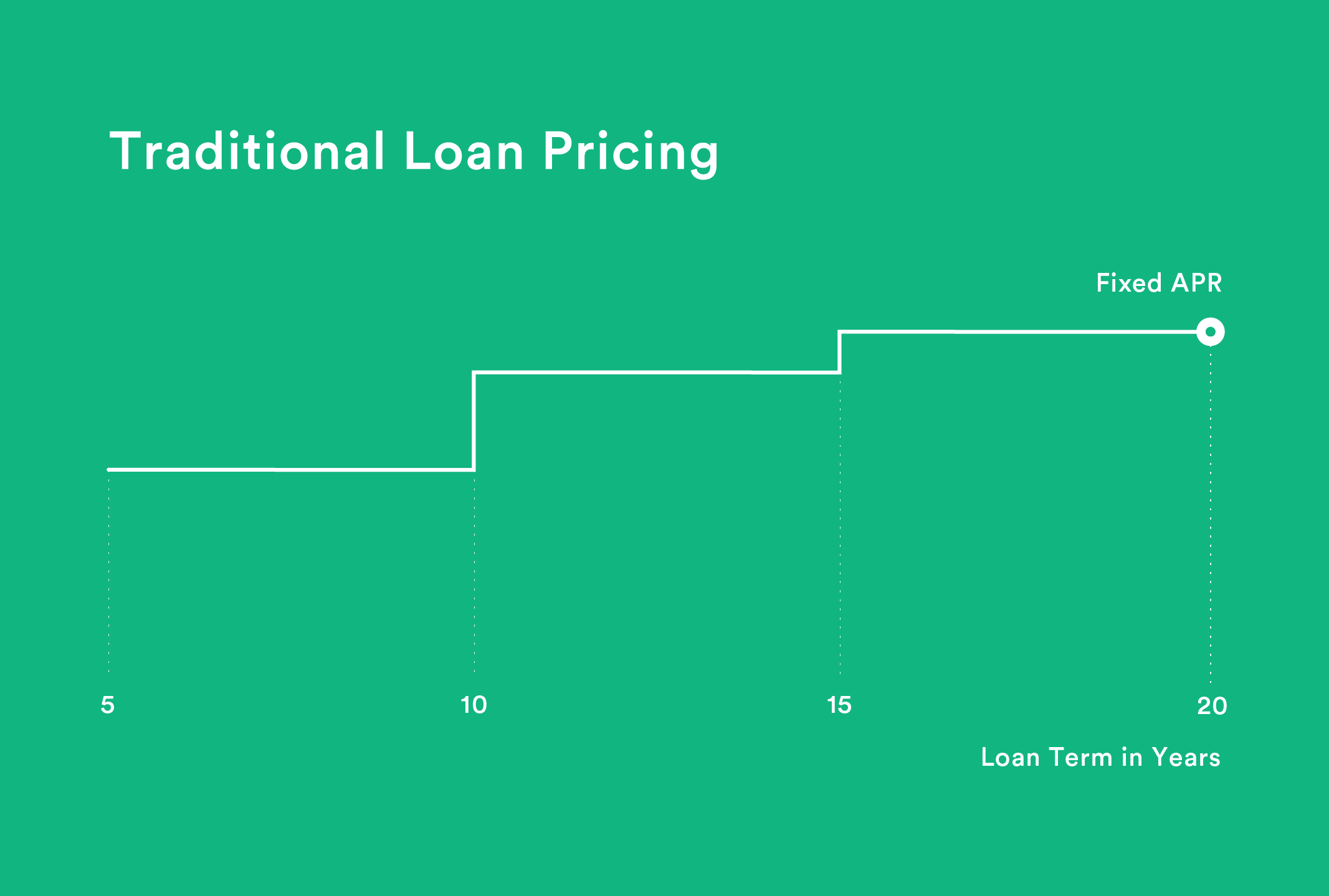 Traditional Loan Pricing

Fixed APR

5

10

15

20

Loan Term in Years